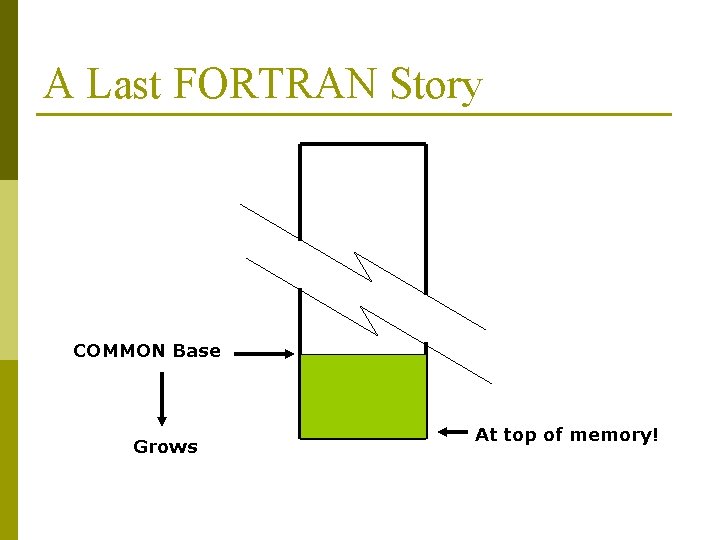 A Last FORTRAN Story

COMMON Base

Grows

At top of memory!